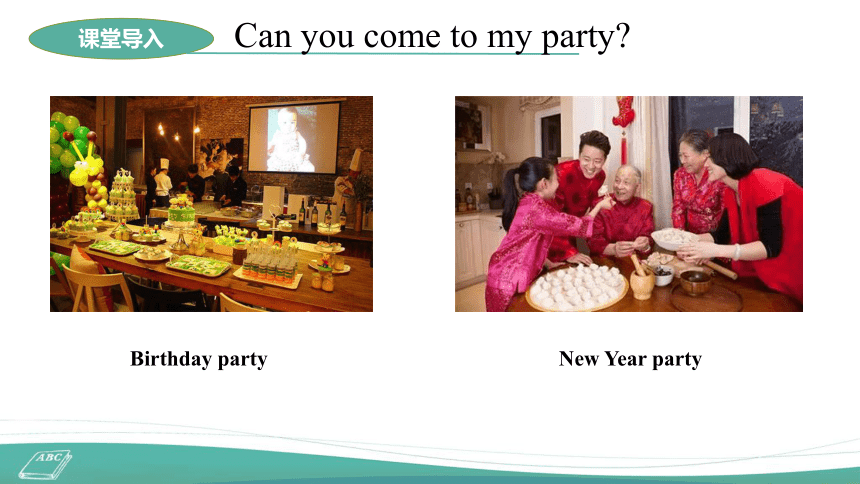 课堂导入

Can you come to my party?

Birthday party

New Year party

ABC